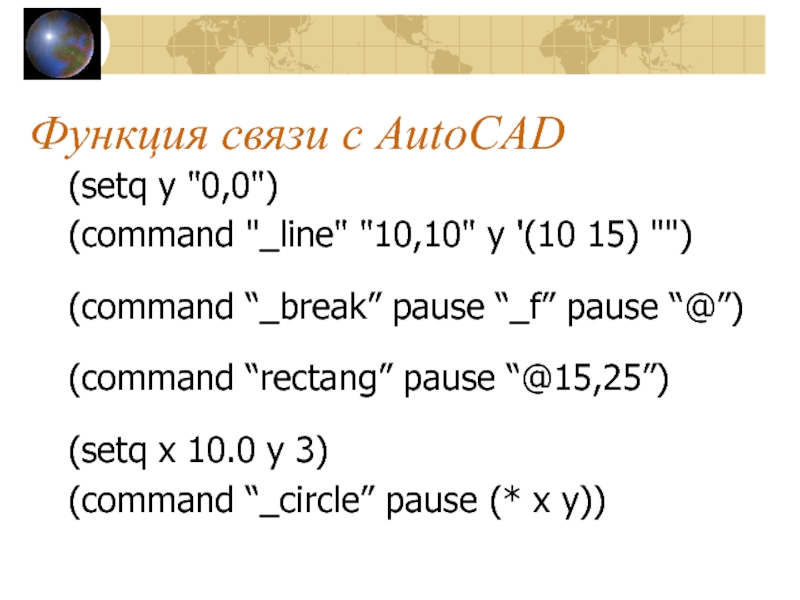 Функция связи с AutoCAD

(setq y "0,0")
(command "_line" "10,10" y '(10 15) "")

(command “_break” pause “_f” pause “@”)

(command “rectang” pause “@15,25”)

(setq x 10.0 y 3)
(command “_circle” pause (* x y))